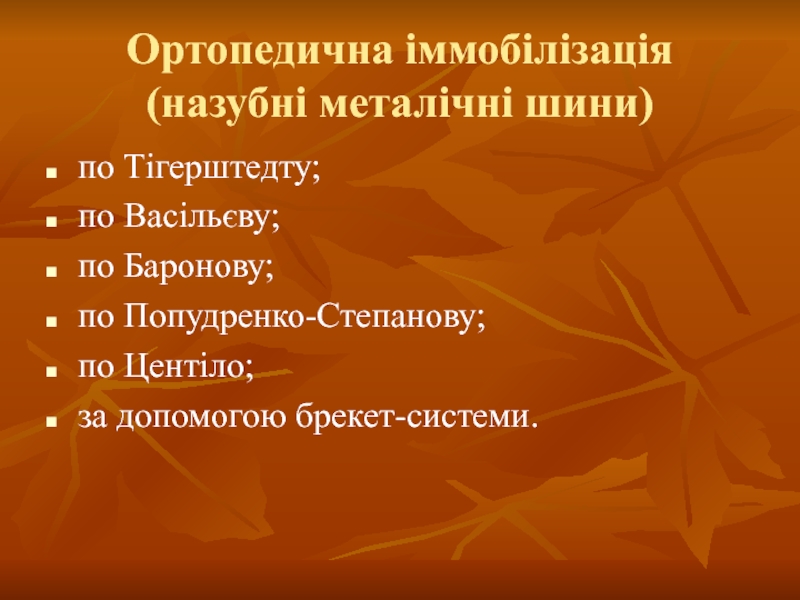 Ортопедична іммобілізація (назубні металічні шини)

- по Тігерштедту;
- по Васільєву;
- по Баронову;
- по Попудренко-Степанову;
- по Центіло;
- за допомогою брекет-системи.